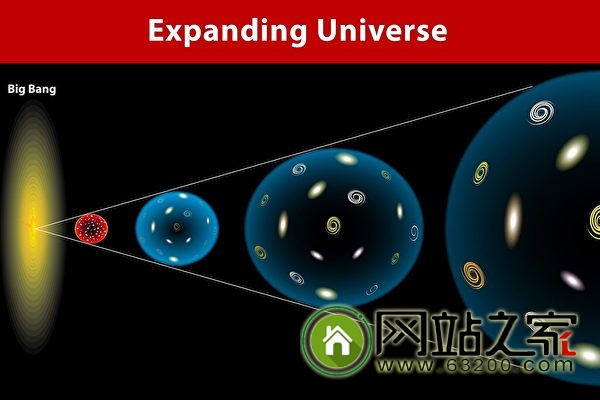 Expanding Universe

Big Bang

网站之家
www.63200.com